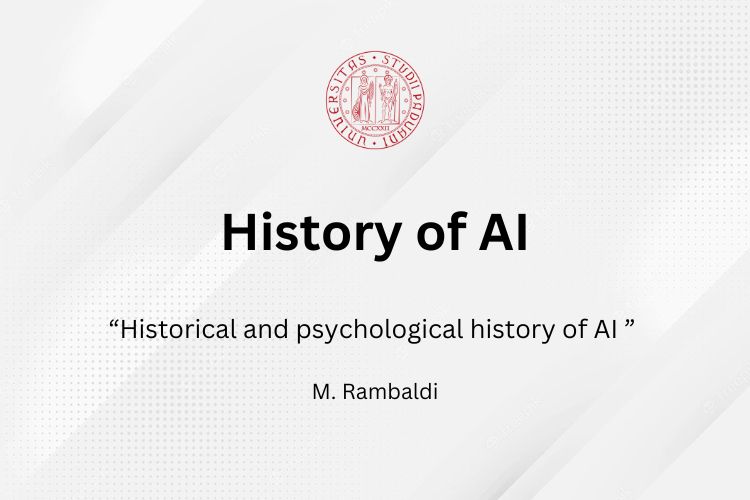 UNIVERSITAS STUDII PADUANI
MCCXXII

History of AI

“Historical and psychological history of AI ”

M. Rambaldi